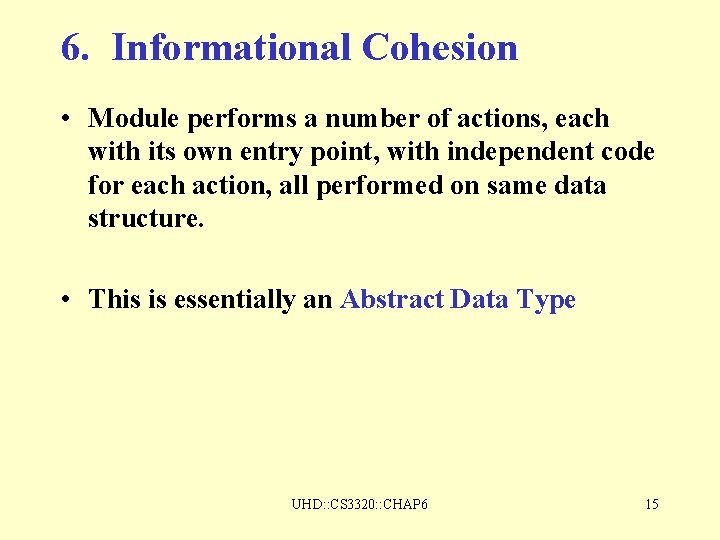 6. Informational Cohesion

• Module performs a number of actions, each with its own entry point, with independent code for each action, all performed on same data structure.

• This is essentially an Abstract Data Type

UHD::CS3320::CHAP6

15